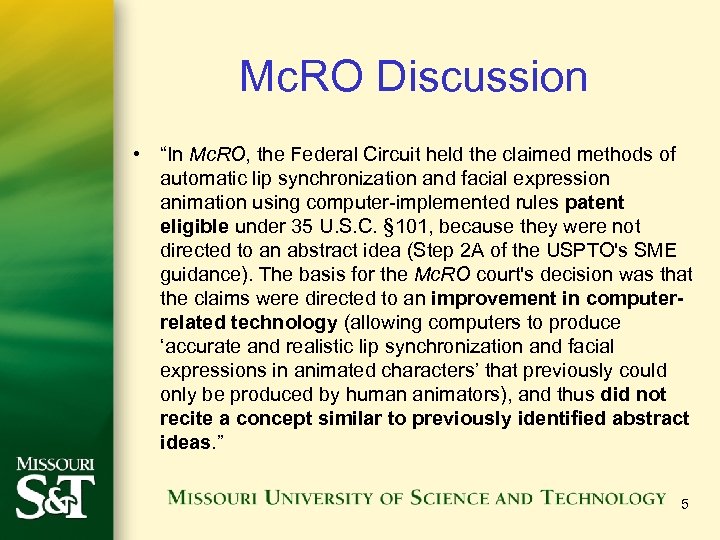 McRO Discussion

• “In McRO, the Federal Circuit held the claimed methods of automatic lip synchronization and facial expression animation using computer-implemented rules patent eligible under 35 U.S.C. §101, because they were not directed to an abstract idea (Step 2A of the USPTO's SME guidance). The basis for the McRO court's decision was that the claims were directed to an improvement in computer-related technology (allowing computers to produce ‘accurate and realistic lip synchronization and facial expressions in animated characters’ that previously could only be produced by human animators), and thus did not recite a concept similar to previously identified abstract ideas.”

MISSOURI S&T

MISSOURI UNIVERSITY OF SCIENCE AND TECHNOLOGY

5